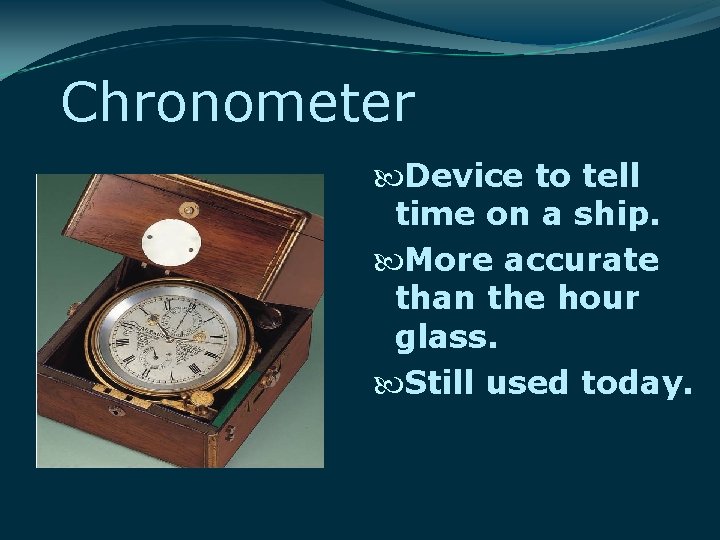 Chronometer

Device to tell time on a ship.

More accurate than the hour glass.

Still used today.